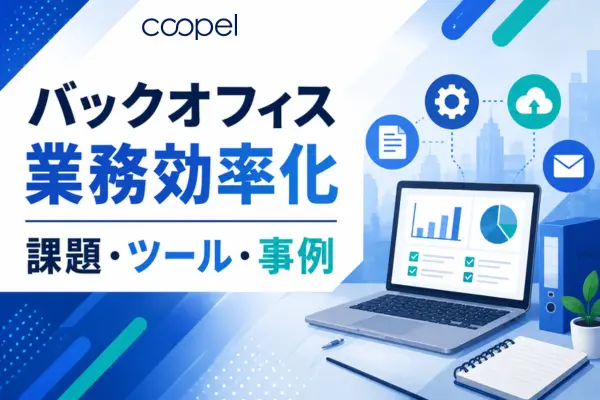 coopel

バックオフィス
業務効率化

課題・ツール・事例